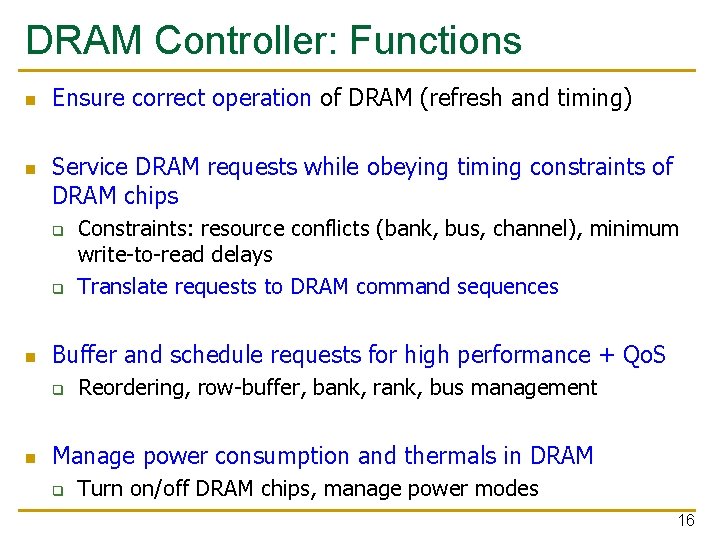 DRAM Controller: Functions

- Ensure correct operation of DRAM (refresh and timing)

- Service DRAM requests while obeying timing constraints of DRAM chips
  - Constraints: resource conflicts (bank, bus, channel), minimum write-to-read delays
  - Translate requests to DRAM command sequences

- Buffer and schedule requests for high performance + QoS
  - Reordering, row-buffer, bank, rank, bus management

- Manage power consumption and thermals in DRAM
  - Turn on/off DRAM chips, manage power modes

16